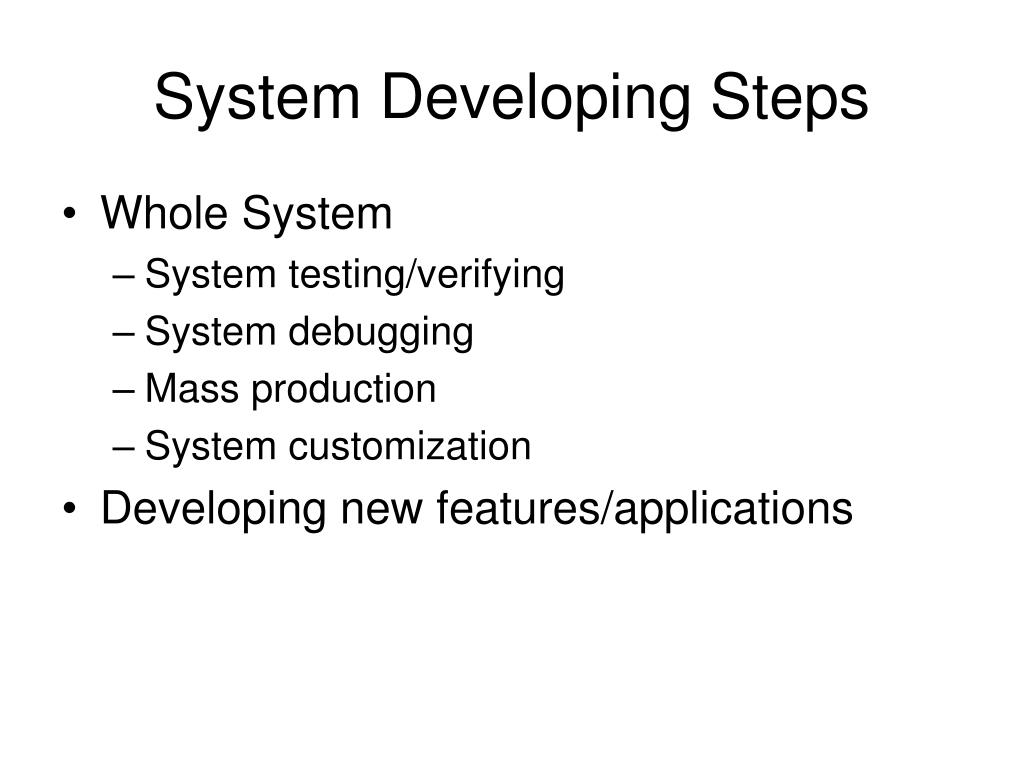 System Developing Steps

• Whole System
– System testing/verifying
– System debugging
– Mass production
– System customization
• Developing new features/applications